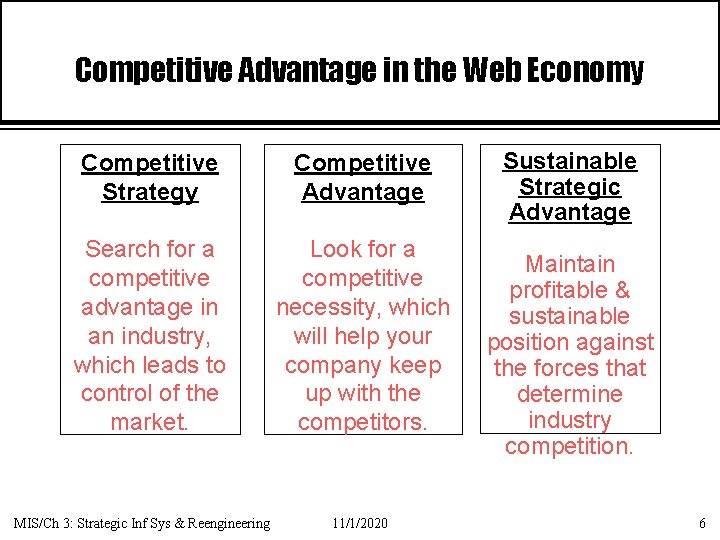 Competitive Advantage in the Web Economy

Competitive Strategy

Search for a competitive advantage in an industry, which leads to control of the market.

Competitive Advantage

Look for a competitive necessity, which will help your company keep up with the competitors.

Sustainable Strategic Advantage

Maintain profitable & sustainable position against the forces that determine industry competition.

MIS/Ch 3: Strategic Inf Sys & Reengineering 11/1/2020 6